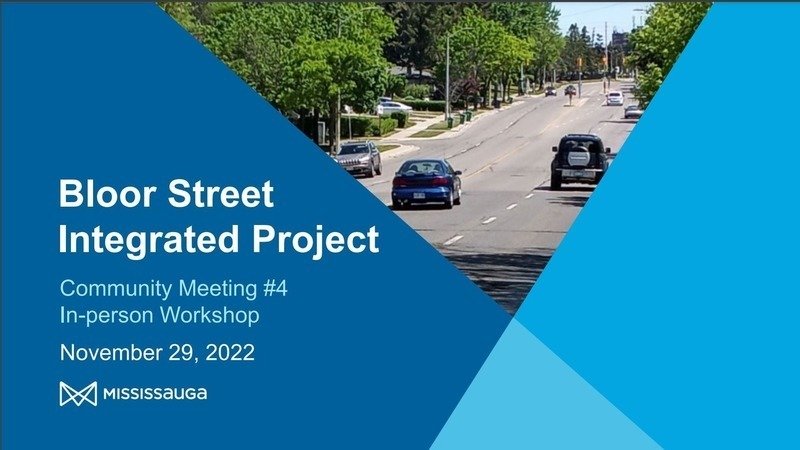 Bloor Street Integrated Project

Community Meeting #4
In-person Workshop

November 29, 2022

MISSISSAUGA